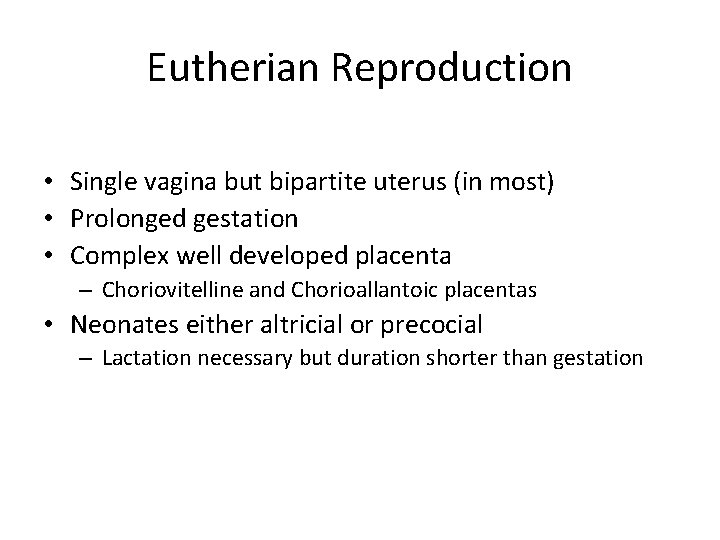 Eutherian Reproduction

• Single vagina but bipartite uterus (in most)
• Prolonged gestation
• Complex well developed placenta
– Choriovitelline and Chorioallantoic placentas
• Neonates either altricial or precocial
– Lactation necessary but duration shorter than gestation